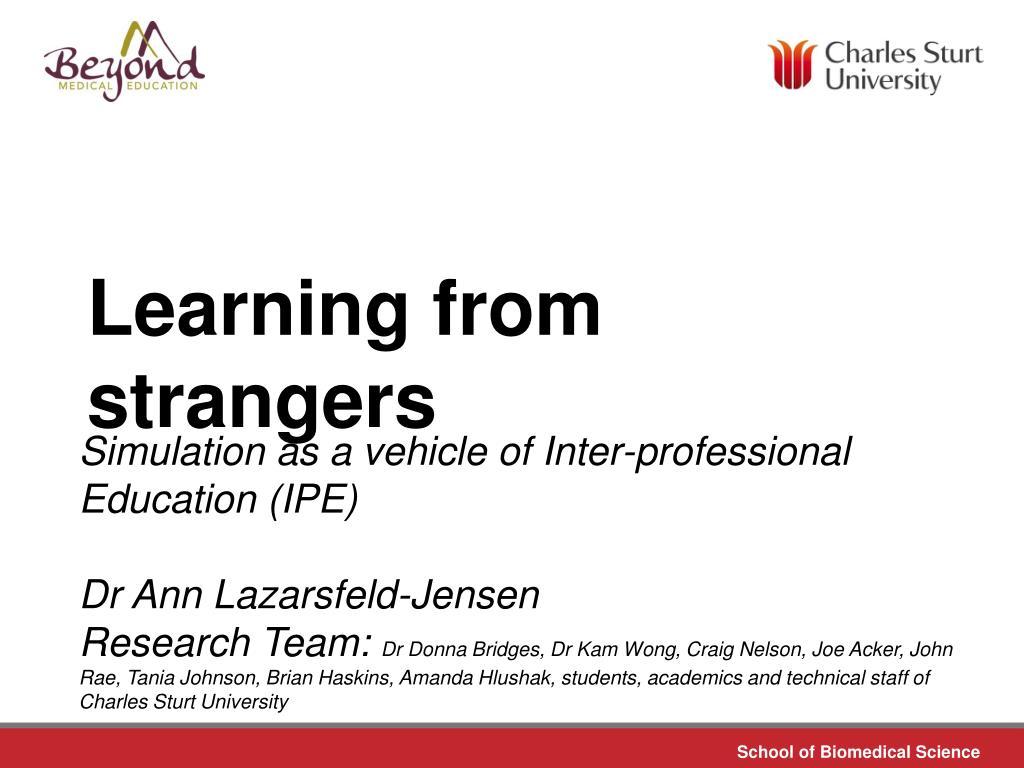 Beyond
MEDICAL EDUCATION

Charles Sturt University

Learning from strangers

Simulation as a vehicle of Inter-professional Education (IPE)

Dr Ann Lazarsfeld-Jensen

Research Team: Dr Donna Bridges, Dr Kam Wong, Craig Nelson, Joe Acker, John Rae, Tania Johnson, Brian Haskins, Amanda Hlushak, students, academics and technical staff of Charles Sturt University

School of Biomedical Science